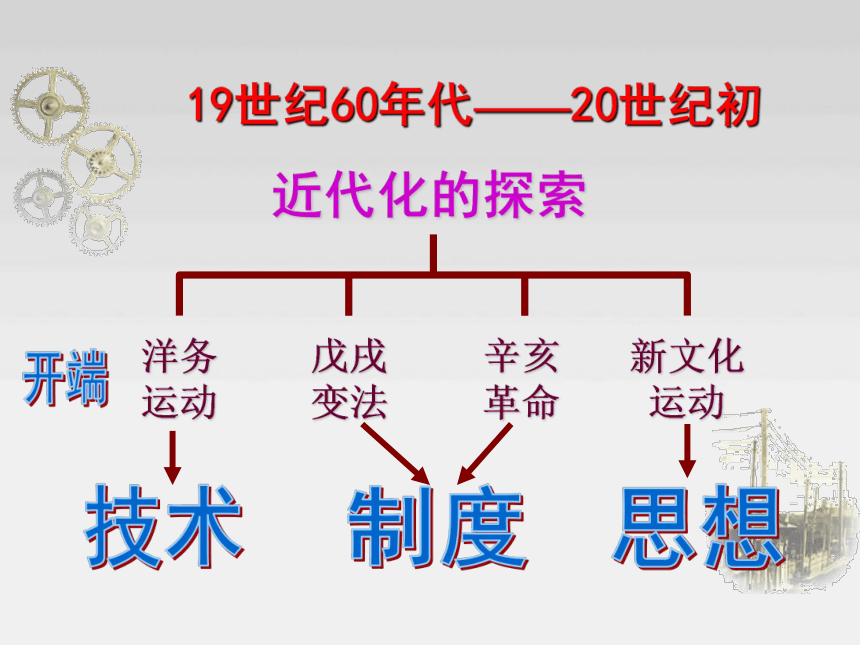 19世纪60年代——20世纪初

近代化的探索

开端

洋务运动

戊戌变法

辛亥革命

新文化运动

技术

制度

思想